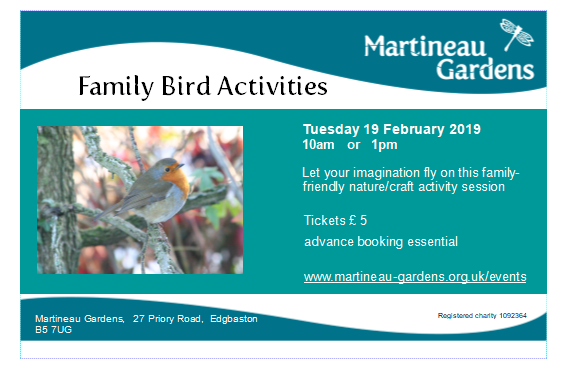 Martineau Gardens

Family Bird Activities

Tuesday 19 February 2019
10am or 1pm

Let your imagination fly on this family-friendly nature/craft activity session

Tickets £ 5

advance booking essential

www.martineau-gardens.org.uk/events

Martineau Gardens, 27 Priory Road, Edgbaston B5 7UG

Registered charity 1092364